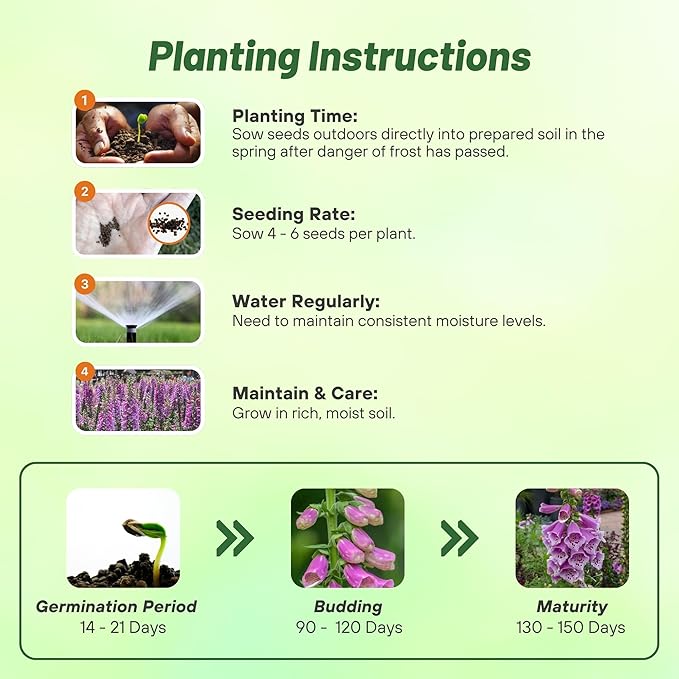 Planting Instructions

1

Planting Time:
Sow seeds outdoors directly into prepared soil in the spring after danger of frost has passed.

2

Seeding Rate:
Sow 4 - 6 seeds per plant.

3

Water Regularly:
Need to maintain consistent moisture levels.

4

Maintain & Care:
Grow in rich, moist soil.

Germination Period
14 - 21 Days

Budding
90 - 120 Days

Maturity
130 - 150 Days